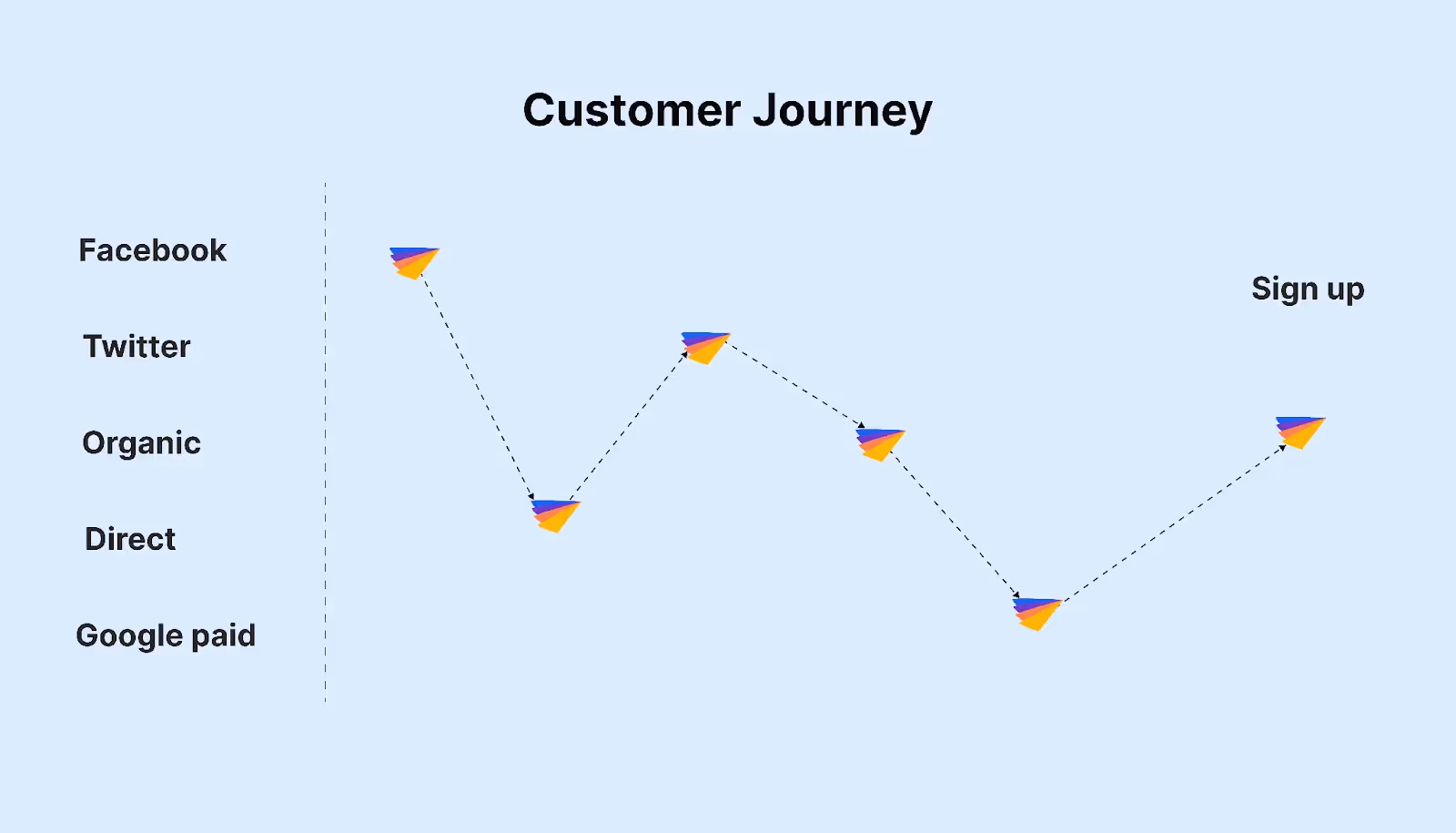 Customer Journey

Facebook

Twitter

Organic

Direct

Google paid

Sign up